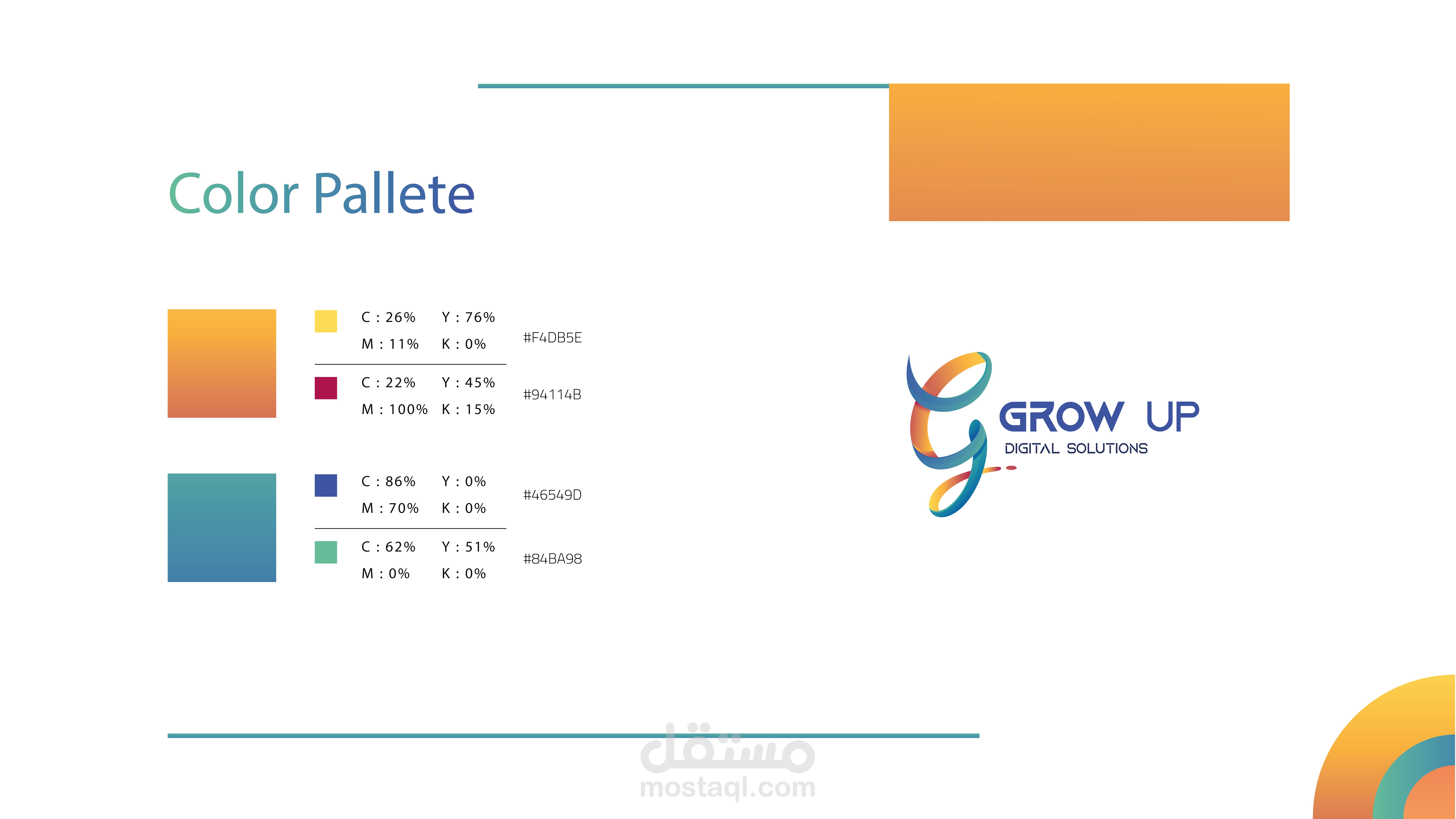 Color Pallete

C : 26% Y : 76%
M : 11% K : 0%
#F4DB5E

C : 22% Y : 45%
M : 100% K : 15%
#94114B

C : 86% Y : 0%
M : 70% K : 0%
#46549D

C : 62% Y : 51%
M : 0% K : 0%
#84BA98

GROW UP
DIGITAL SOLUTIONS

مستقل
mostaql.com